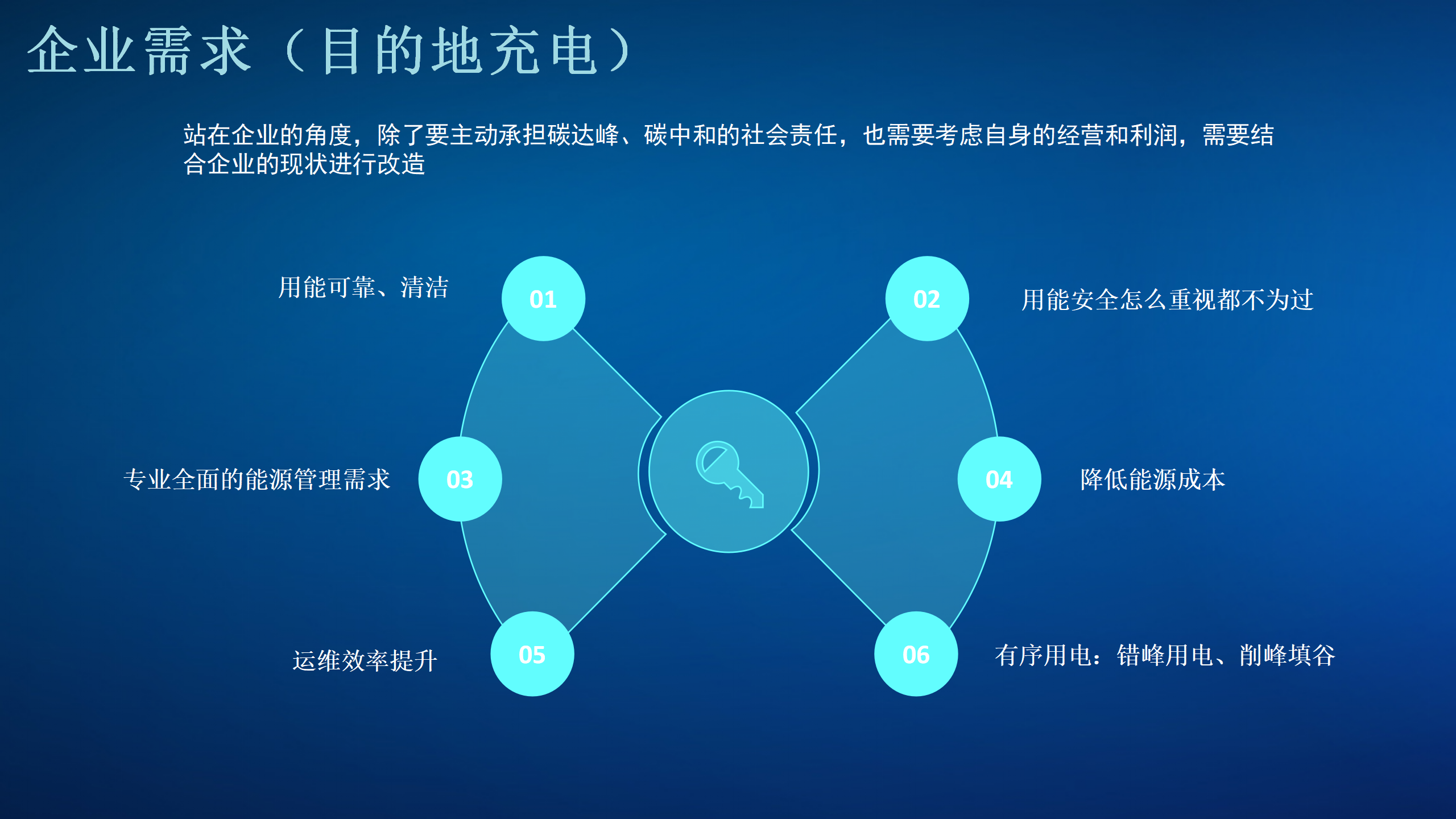 企业需求（目的地充电）

站在企业的角度，除了要主动承担碳达峰、碳中和的社会责任，也需要考虑自身的经营和利润，需要结合企业的现状进行改造

用能可靠、清洁

01

02

用能安全怎么重视都不为过

专业全面的能源管理需求

03

04

降低能源成本

运维效率提升

05

06

有序用电：错峰用电、削峰填谷